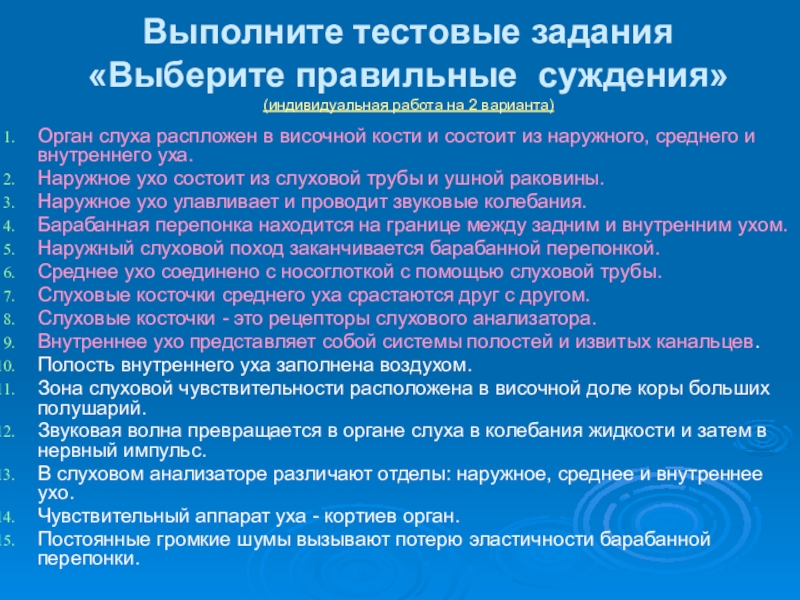 Выполните тестовые задания «Выберите правильные суждения»
(индивидуальная работа на 2 варианта)

1. Орган слуха распложен в височной кости и состоит из наружного, среднего и внутреннего уха.
2. Наружное ухо состоит из слуховой трубы и ушной раковины.
3. Наружное ухо улавливает и проводит звуковые колебания.
4. Барабанная перепонка находится на границе между задним и внутренним ухом.
5. Наружный слуховой поход заканчивается барабанной перепонкой.
6. Среднее ухо соединено с носоглоткой с помощью слуховой трубы.
7. Слуховые косточки среднего уха срастаются друг с другом.
8. Слуховые косточки - это рецепторы слухового анализатора.
9. Внутреннее ухо представляет собой системы полостей и извитых канальцев.
10. Полость внутреннего уха заполнена воздухом.
11. Зона слуховой чувствительности расположена в височной доле коры больших полушарий.
12. Звуковая волна превращается в органе слуха в колебания жидкости и затем в нервный импульс.
13. В слуховом анализаторе различают отделы: наружное, среднее и внутреннее ухо.
14. Чувствительный аппарат уха - кортиев орган.
15. Постоянные громкие шумы вызывают потерю эластичности барабанной перепонки.